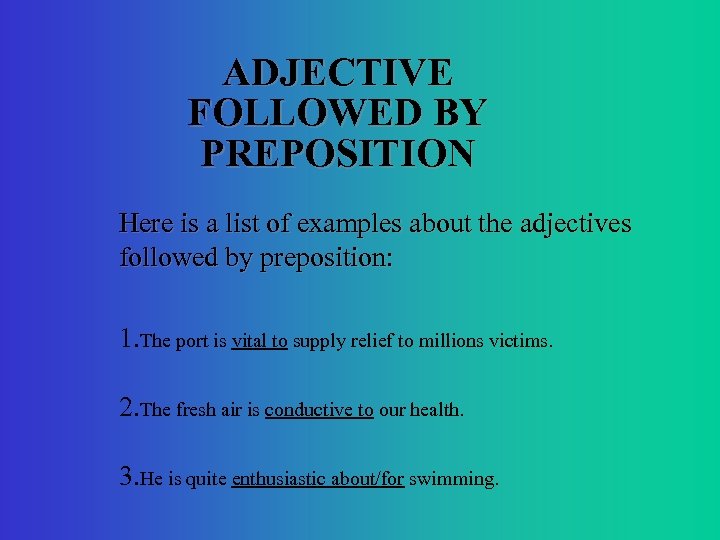 ADJECTIVE FOLLOWED BY PREPOSITION

Here is a list of examples about the adjectives followed by preposition:

1.The port is vital to supply relief to millions victims.

2.The fresh air is conductive to our health.

3.He is quite enthusiastic about/for swimming.